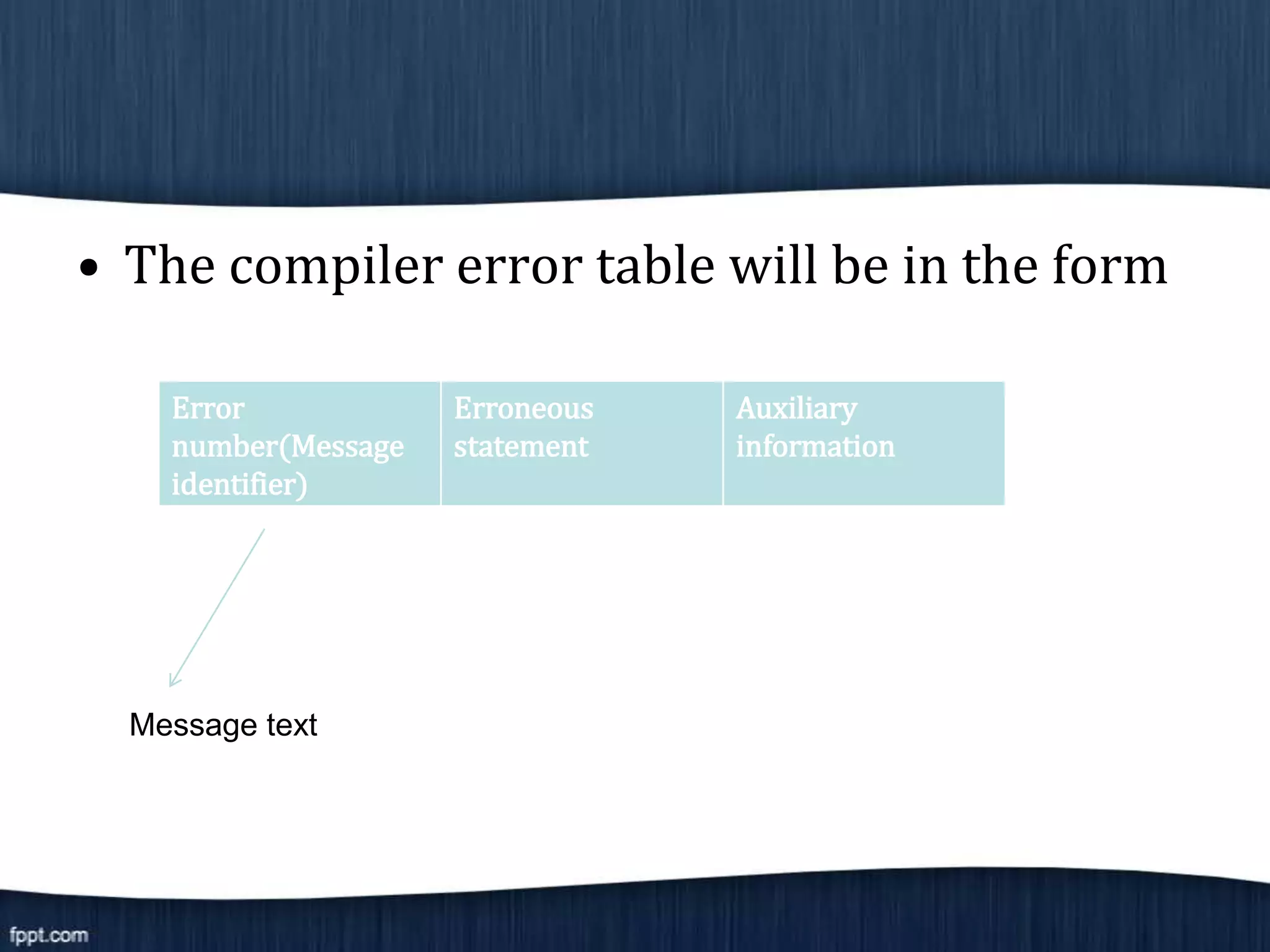 • The compiler error table will be in the form

| Error number(Message identifier) | Erroneous statement | Auxiliary information |
|---|---|---|

Message text

fppt.com